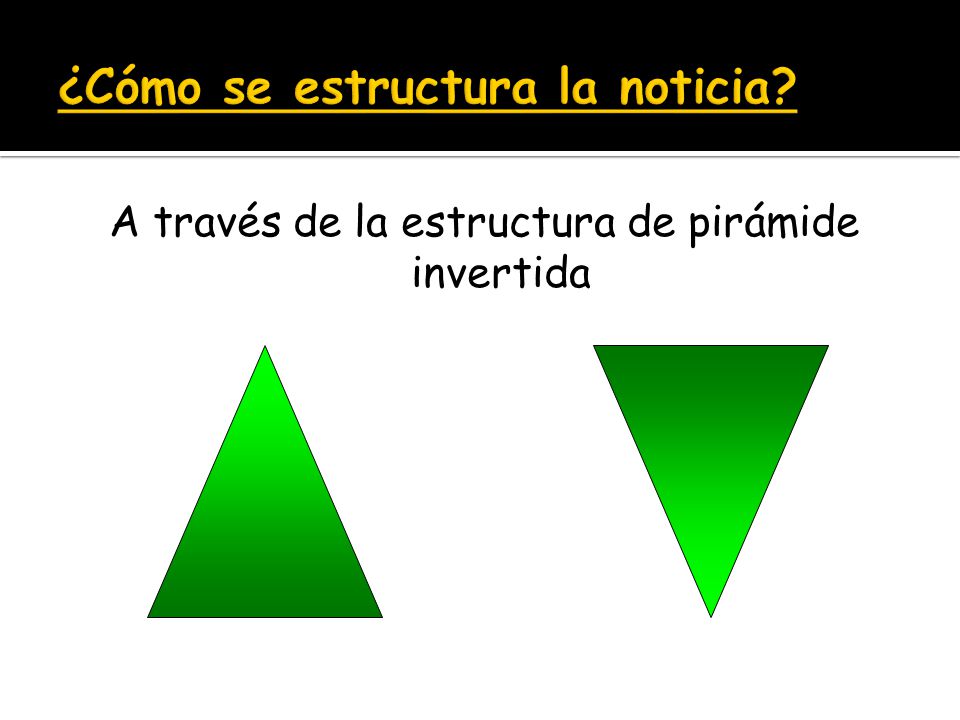 ¿Cómo se estructura la noticia?

A través de la estructura de pirámide invertida